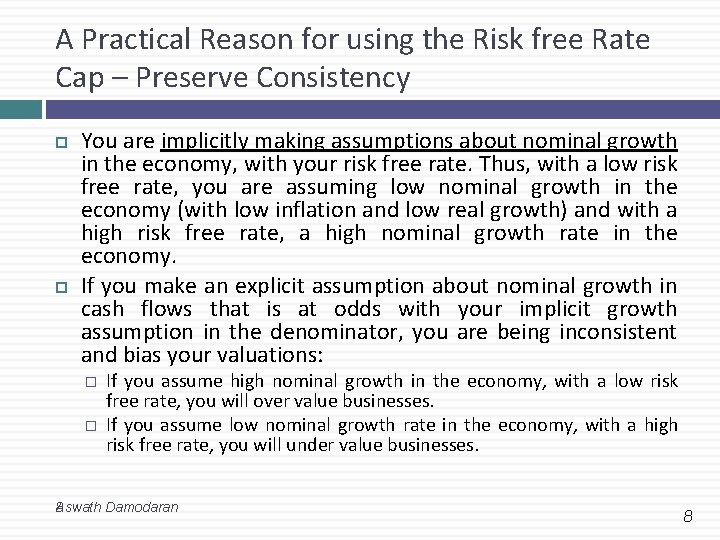 A Practical Reason for using the Risk free Rate Cap – Preserve Consistency

You are implicitly making assumptions about nominal growth in the economy, with your risk free rate. Thus, with a low risk free rate, you are assuming low nominal growth in the economy (with low inflation and low real growth) and with a high risk free rate, a high nominal growth rate in the economy.

If you make an explicit assumption about nominal growth in cash flows that is at odds with your implicit growth assumption in the denominator, you are being inconsistent and bias your valuations:

If you assume high nominal growth in the economy, with a low risk free rate, you will over value businesses.

If you assume low nominal growth rate in the economy, with a high risk free rate, you will under value businesses.

Aswath Damodaran

8